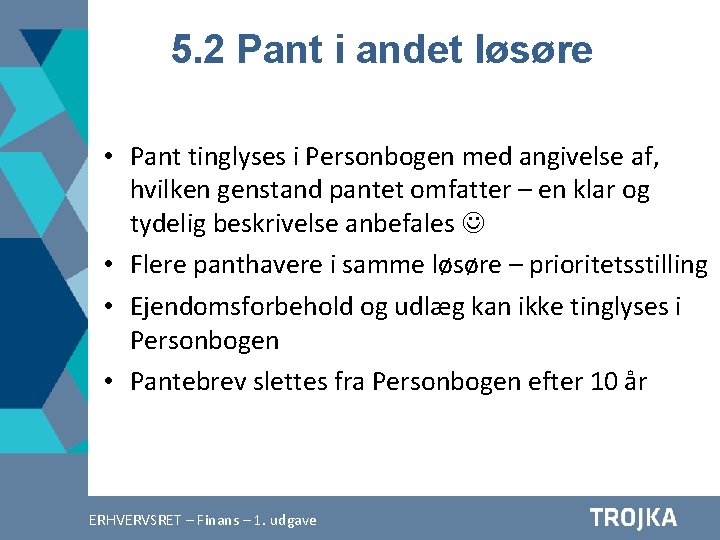 5.2 Pant i andet løsøre

• Pant tinglyses i Personbogen med angivelse af, hvilken genstand pantet omfatter – en klar og tydelig beskrivelse anbefales ☺
• Flere panthavere i samme løsøre – prioritetsstilling
• Ejendomsforbehold og udlæg kan ikke tinglyses i Personbogen
• Pantebrev slettes fra Personbogen efter 10 år

ERHVERVSRET – Finans – 1. udgave

TROJKA